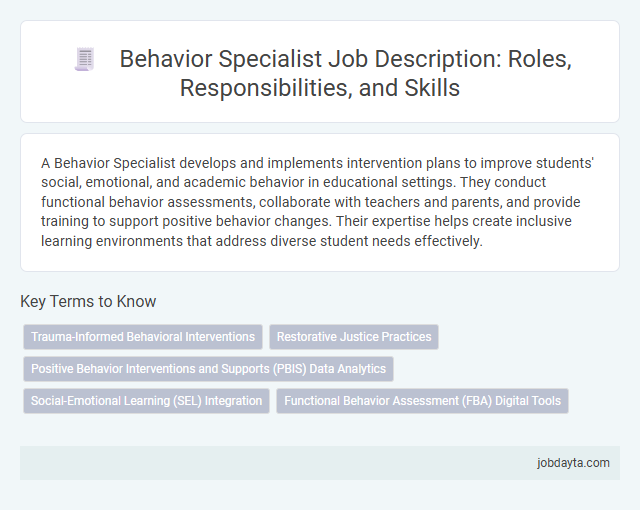 Behavior Specialist Job Description: Roles, Responsibilities, and Skills

A Behavior Specialist develops and implements intervention plans to improve students' social, emotional, and academic behavior in educational settings. They conduct functional behavior assessments, collaborate with teachers and parents, and provide training to support positive behavior changes. Their expertise helps create inclusive learning environments that address diverse student needs effectively.

Key Terms to Know

Trauma-Informed Behavioral Interventions

Restorative Justice Practices

Positive Behavior Interventions and Supports (PBIS) Data Analytics

Social-Emotional Learning (SEL) Integration

Functional Behavior Assessment (FBA) Digital Tools

jobdayta.com